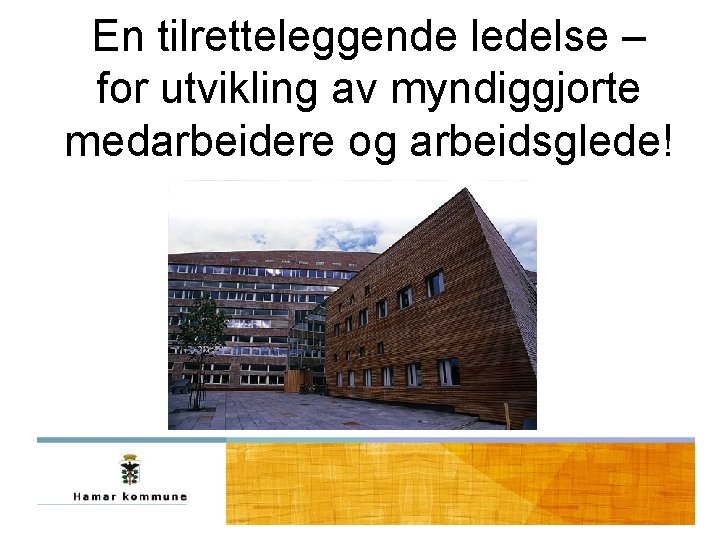 En tilretteleggende ledelse – for utvikling av myndiggjorte medarbeidere og arbeidsglede!

Hamar kommune